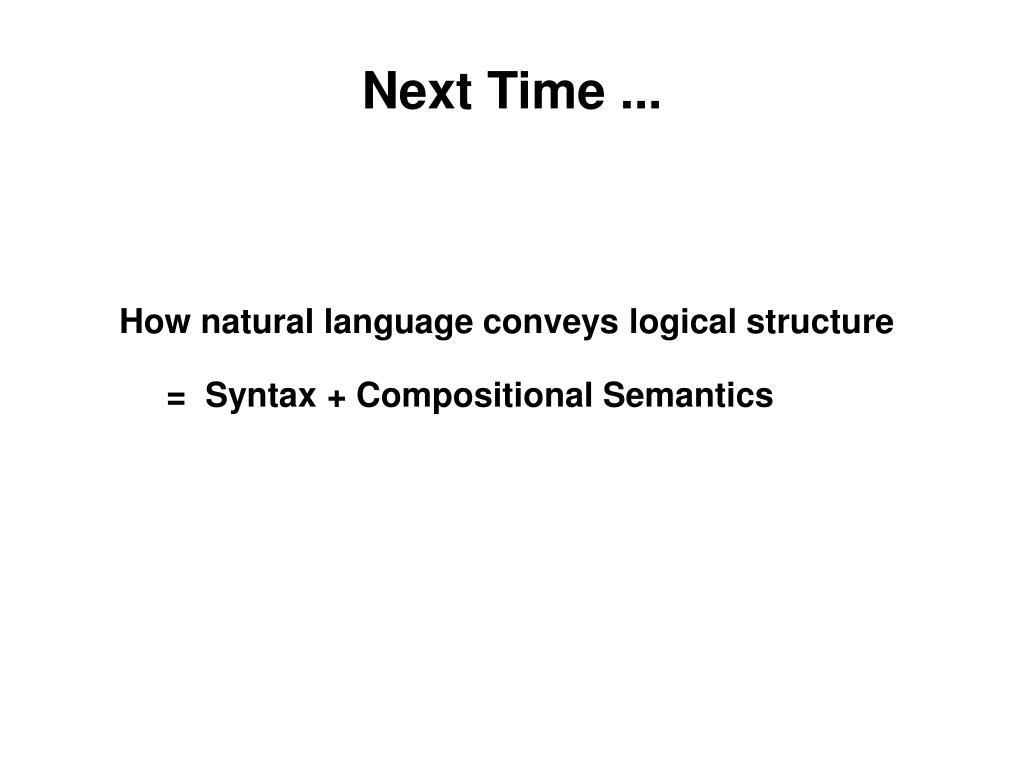 Next Time ...

How natural language conveys logical structure

= Syntax + Compositional Semantics